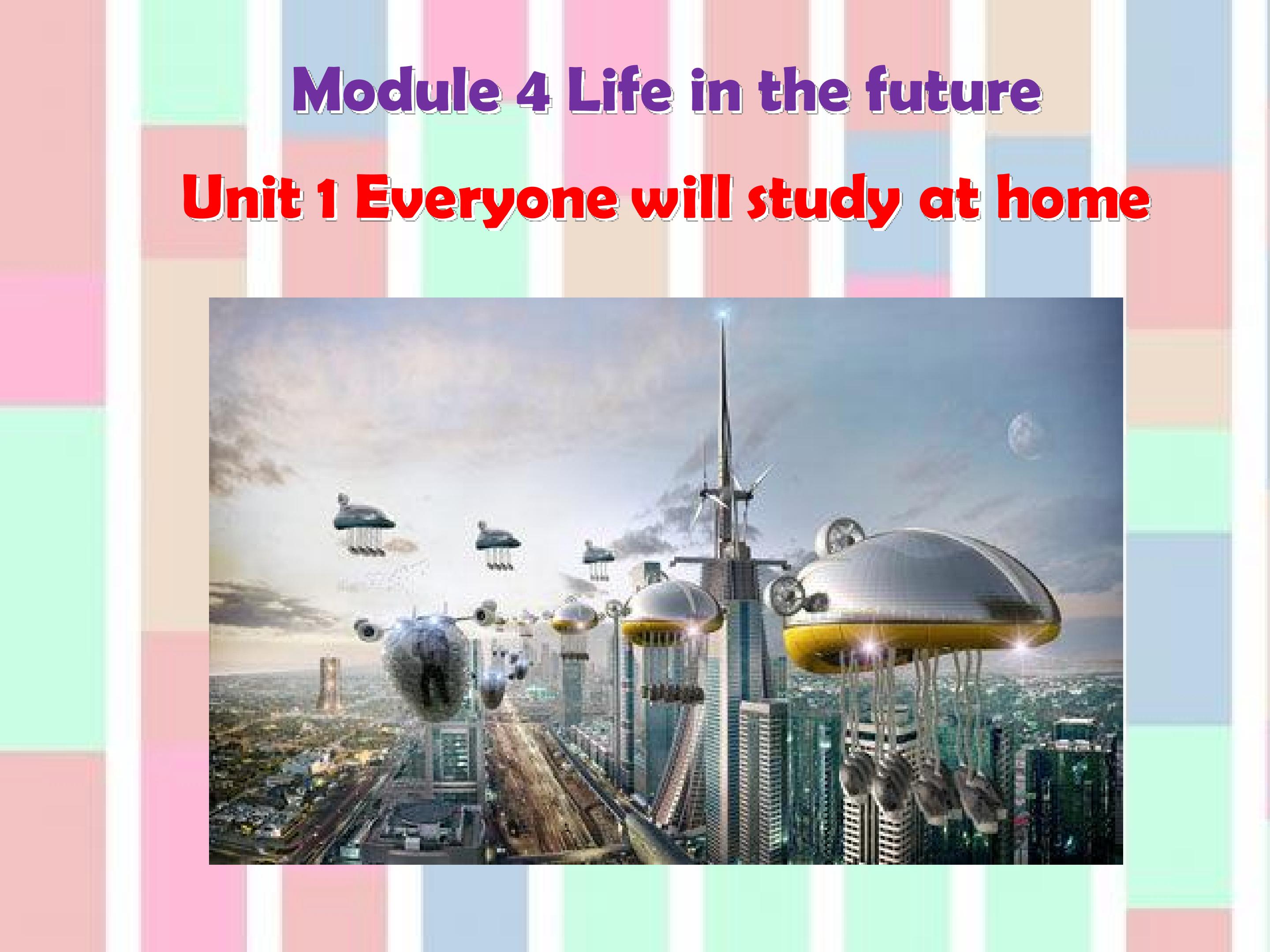 Module 4 Life in the future

Unit 1 Everyone will study at home